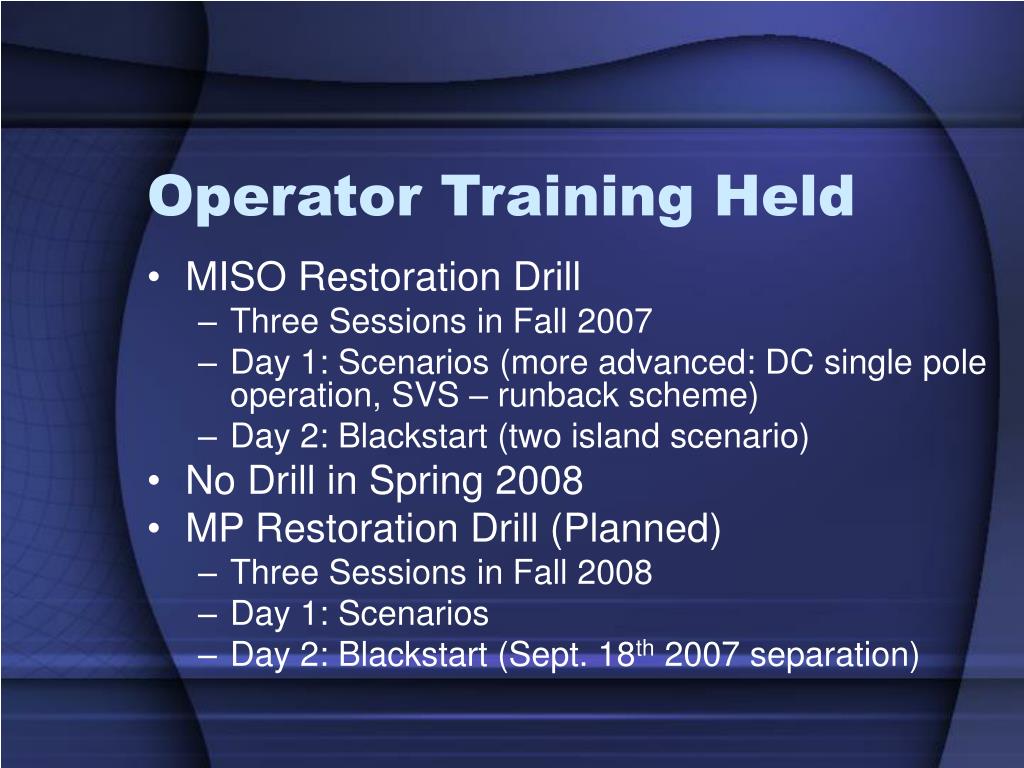 Operator Training Held

• MISO Restoration Drill
– Three Sessions in Fall 2007
– Day 1: Scenarios (more advanced: DC single pole operation, SVS – runback scheme)
– Day 2: Blackstart (two island scenario)
• No Drill in Spring 2008
• MP Restoration Drill (Planned)
– Three Sessions in Fall 2008
– Day 1: Scenarios
– Day 2: Blackstart (Sept. 18$^{th}$ 2007 separation)